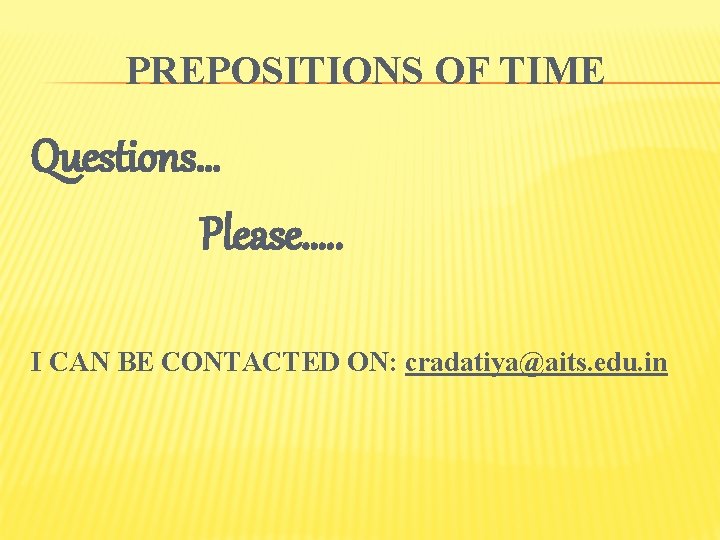 PREPOSITIONS OF TIME

Questions…

Please…..

I CAN BE CONTACTED ON: cradatiya@aits.edu.in